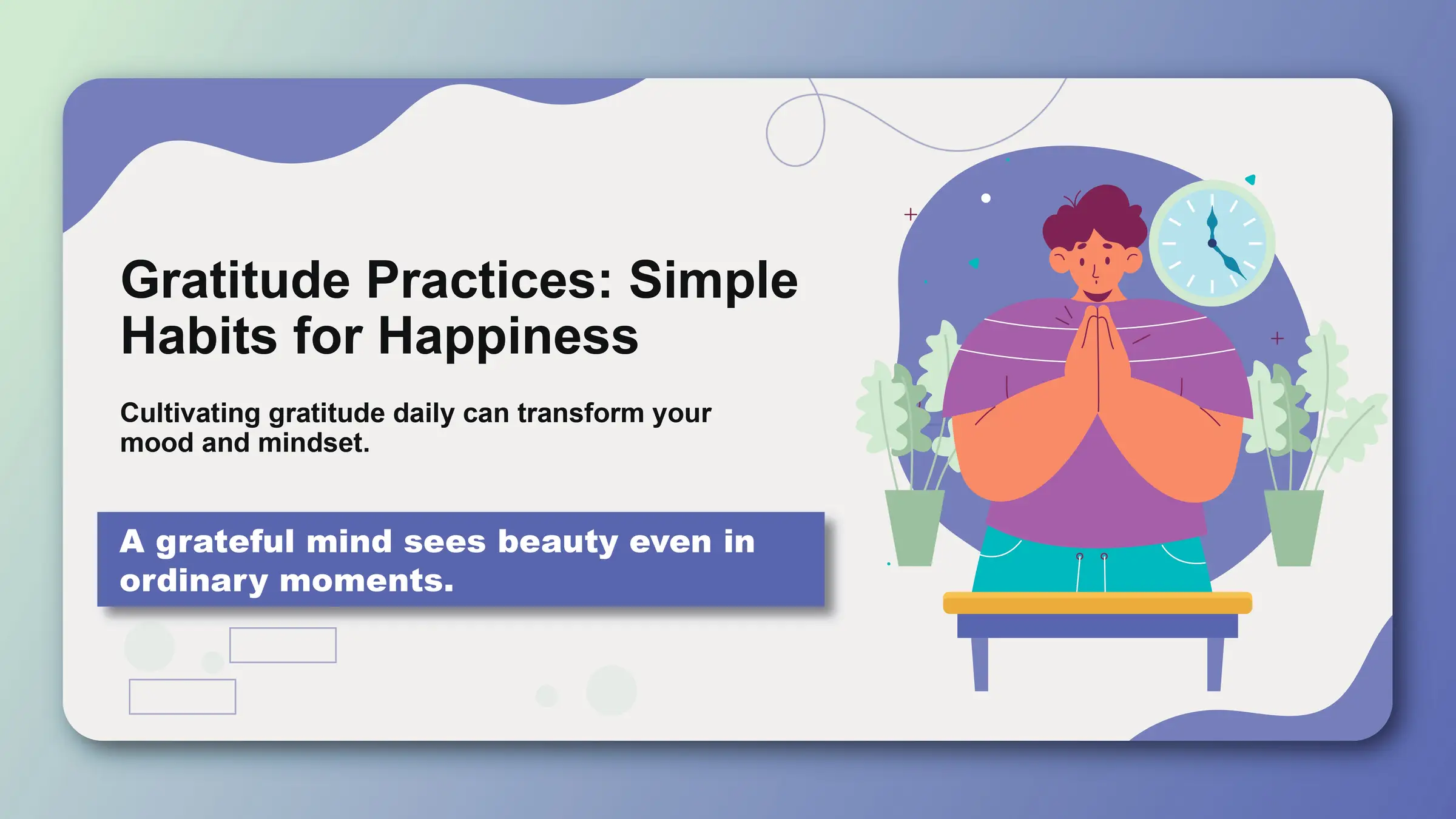 Gratitude Practices: Simple Habits for Happiness

Cultivating gratitude daily can transform your mood and mindset.

A grateful mind sees beauty even in ordinary moments.